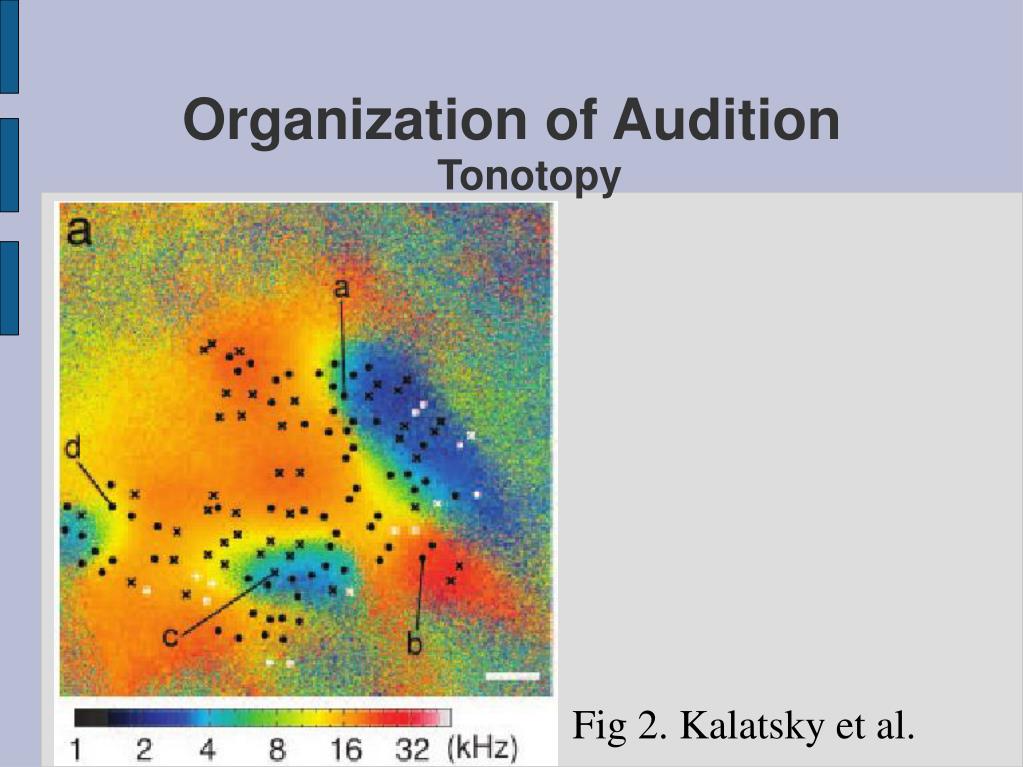 Organization of Audition
Tonotopy

a

a

d

c

b

1 2 4 8 16 32 (kHz)

Fig 2. Kalatsky et al.